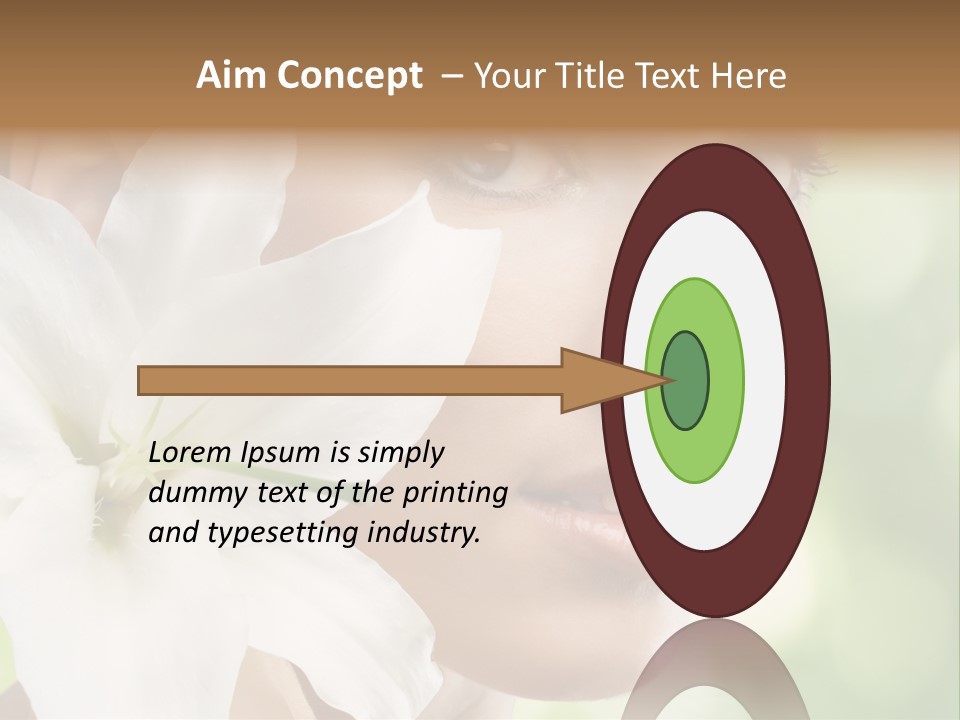 Aim Concept – Your Title Text Here

Lorem Ipsum is simply dummy text of the printing and typesetting industry.